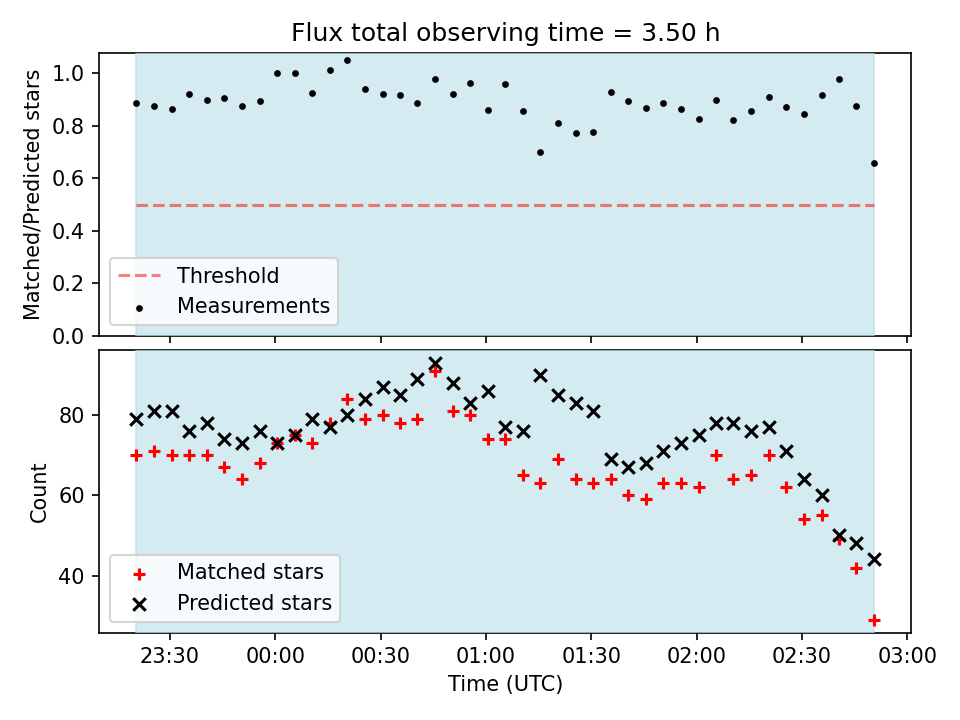 Flux total observing time = 3.50 h

Matched/Predicted stars

1.0
0.8
0.6
0.4
0.2
0.0

Threshold
Measurements

Count

80
60
40

Matched stars
Predicted stars

23:30
00:00
00:30
01:00
01:30
02:00
02:30
03:00

Time (UTC)